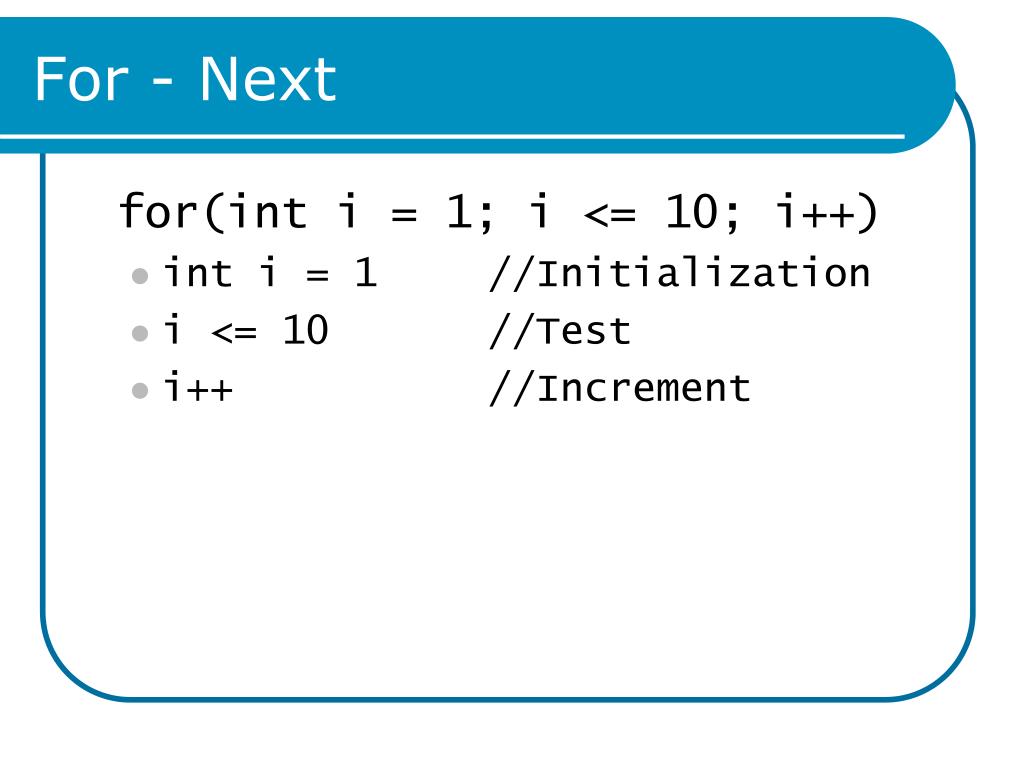 For - Next

for(int i = 1; i <= 10; i++)

- int i = 1 //Initialization
- i <= 10 //Test
- i++ //Increment